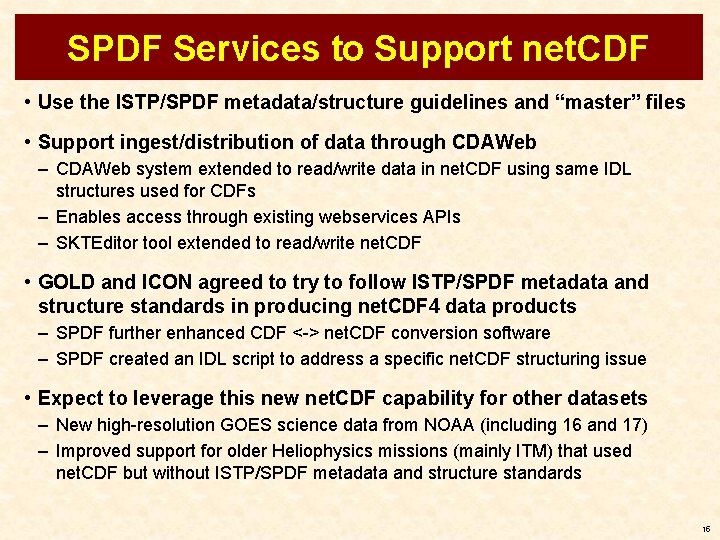 SPDF Services to Support netCDF

• Use the ISTP/SPDF metadata/structure guidelines and “master” files

• Support ingest/distribution of data through CDAWeb
– CDAWeb system extended to read/write data in netCDF using same IDL structures used for CDFs
– Enables access through existing webservices APIs
– SKTEditor tool extended to read/write netCDF

• GOLD and ICON agreed to try to follow ISTP/SPDF metadata and structure standards in producing netCDF4 data products
– SPDF further enhanced CDF <-> netCDF conversion software
– SPDF created an IDL script to address a specific netCDF structuring issue

• Expect to leverage this new netCDF capability for other datasets
– New high-resolution GOES science data from NOAA (including 16 and 17)
– Improved support for older Heliophysics missions (mainly ITM) that used netCDF but without ISTP/SPDF metadata and structure standards

16